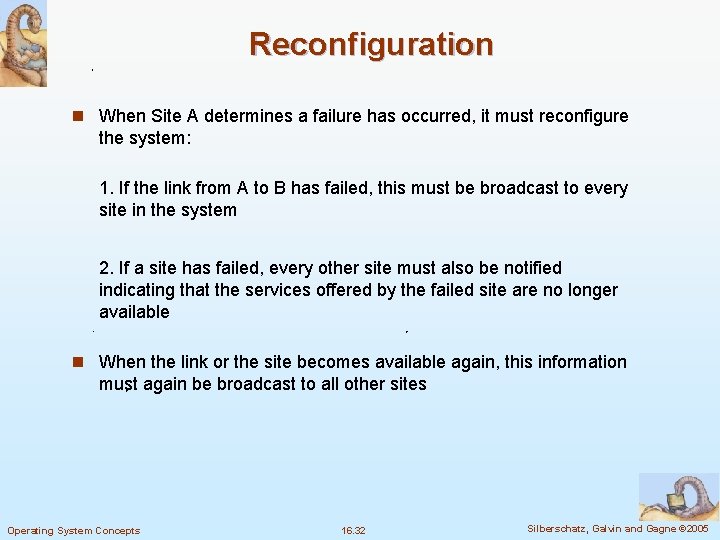 Reconfiguration

When Site A determines a failure has occurred, it must reconfigure the system:

1. If the link from A to B has failed, this must be broadcast to every site in the system

2. If a site has failed, every other site must also be notified indicating that the services offered by the failed site are no longer available

When the link or the site becomes available again, this information must again be broadcast to all other sites

Operating System Concepts

16.32

Silberschatz, Galvin and Gagne ©2005